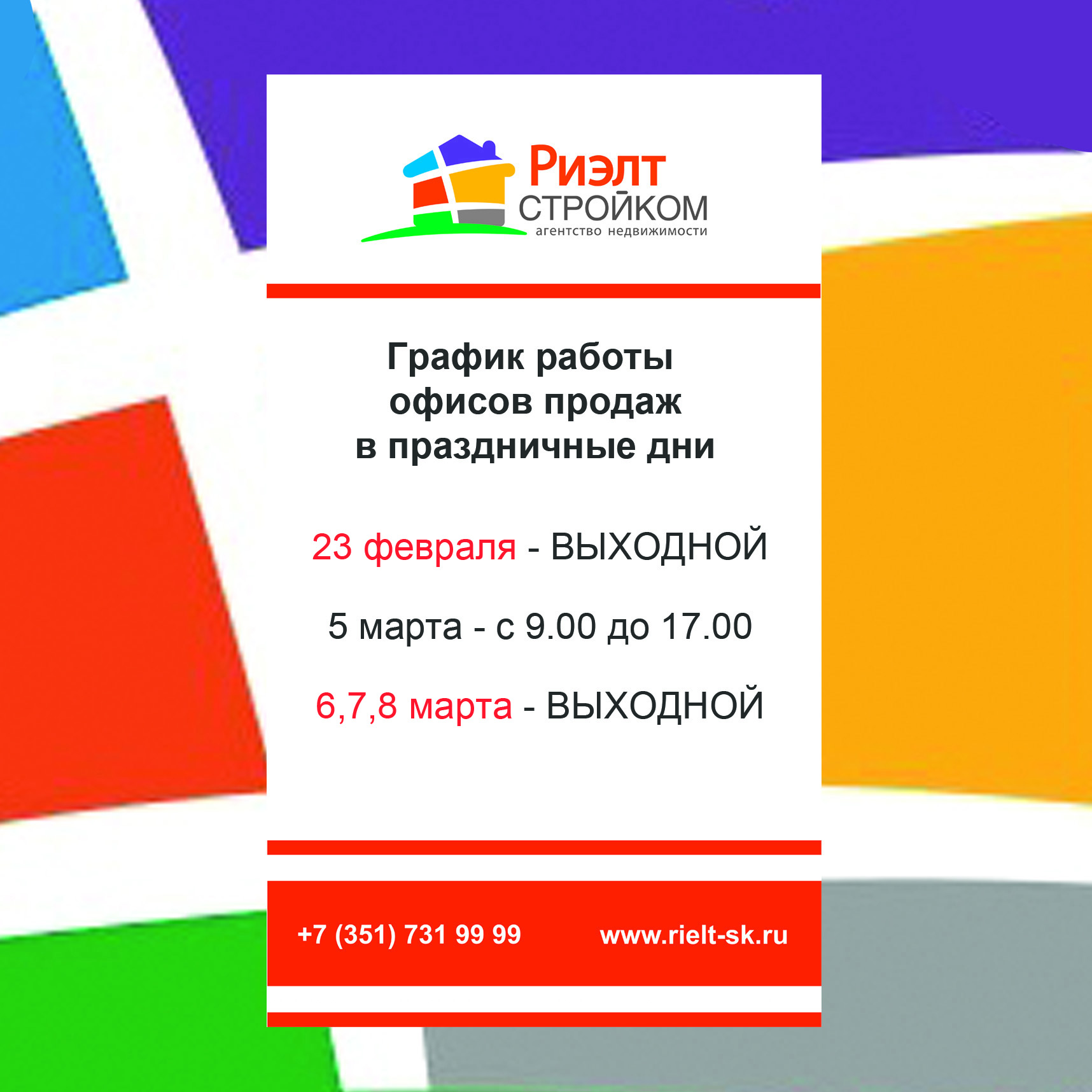 Риэлт
СТРОЙКОМ
агентство недвижимости

График работы
офисов продаж
в праздничные дни

23 февраля - ВЫХОДНОЙ

5 марта - с 9.00 до 17.00

6,7,8 марта - ВЫХОДНОЙ

+7 (351) 731 99 99
www.rielt-sk.ru